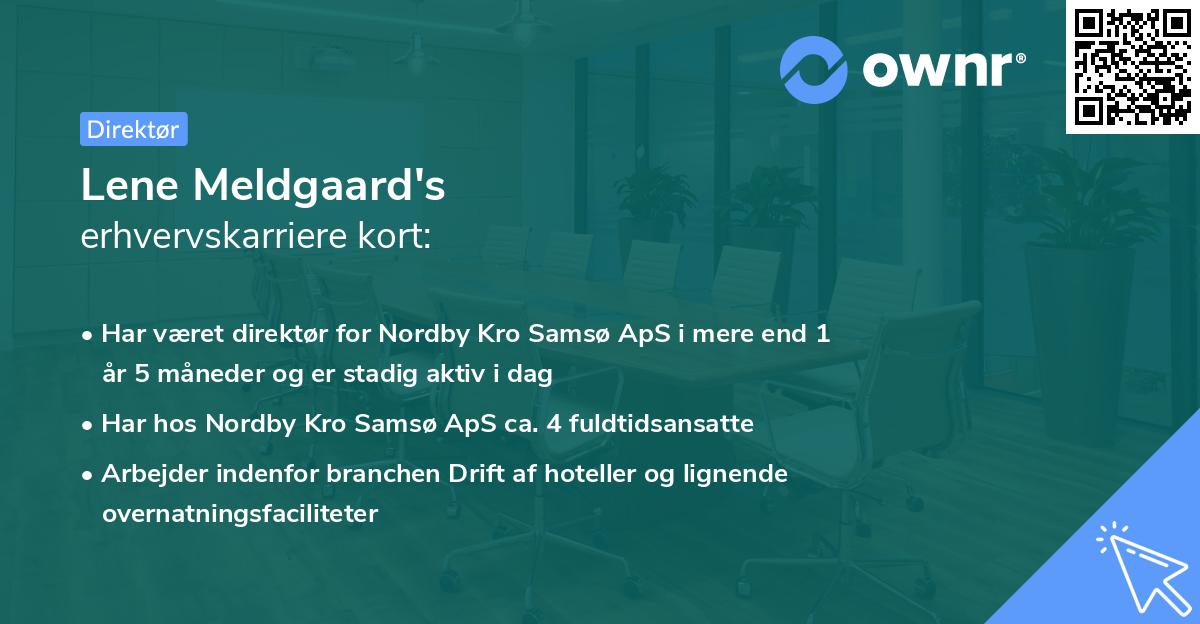 ownr®

Direktør

Lene Meldgaard's
erhvervskarriere kort:

• Har været direktør for Nordby Kro Samsø ApS i mere end 1 år 5 måneder og er stadig aktiv i dag
• Har hos Nordby Kro Samsø ApS ca. 4 fuldtidsansatte
• Arbejder indenfor branchen Drift af hoteller og lignende overnatningsfaciliteter